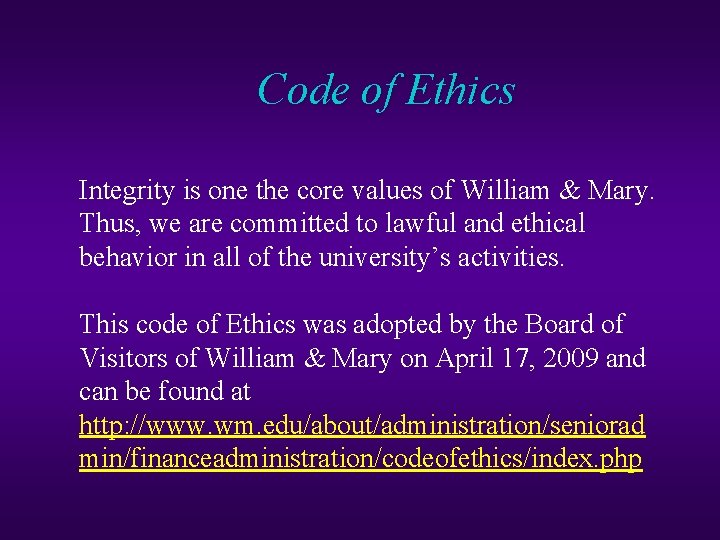 Code of Ethics

Integrity is one the core values of William & Mary. Thus, we are committed to lawful and ethical behavior in all of the university's activities.

This code of Ethics was adopted by the Board of Visitors of William & Mary on April 17, 2009 and can be found at http://www.wm.edu/about/administration/senioradmin/financeadministration/codeofethics/index.php